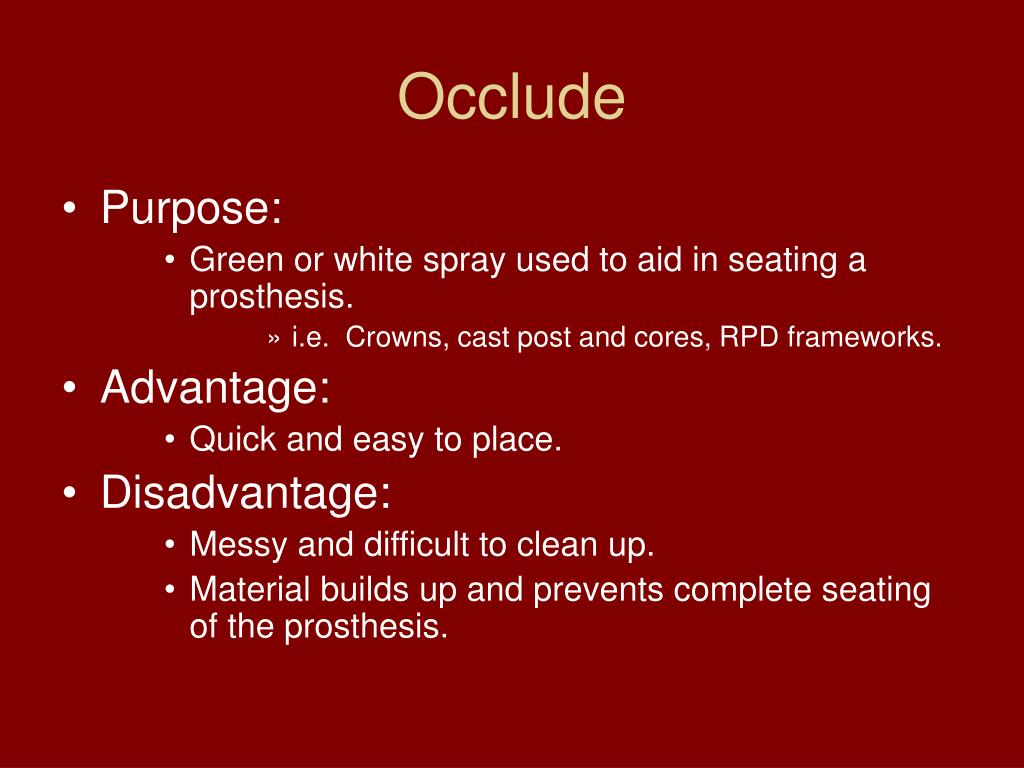 Occlude

• Purpose:
  • Green or white spray used to aid in seating a prosthesis.
    » i.e. Crowns, cast post and cores, RPD frameworks.
• Advantage:
  • Quick and easy to place.
• Disadvantage:
  • Messy and difficult to clean up.
  • Material builds up and prevents complete seating of the prosthesis.